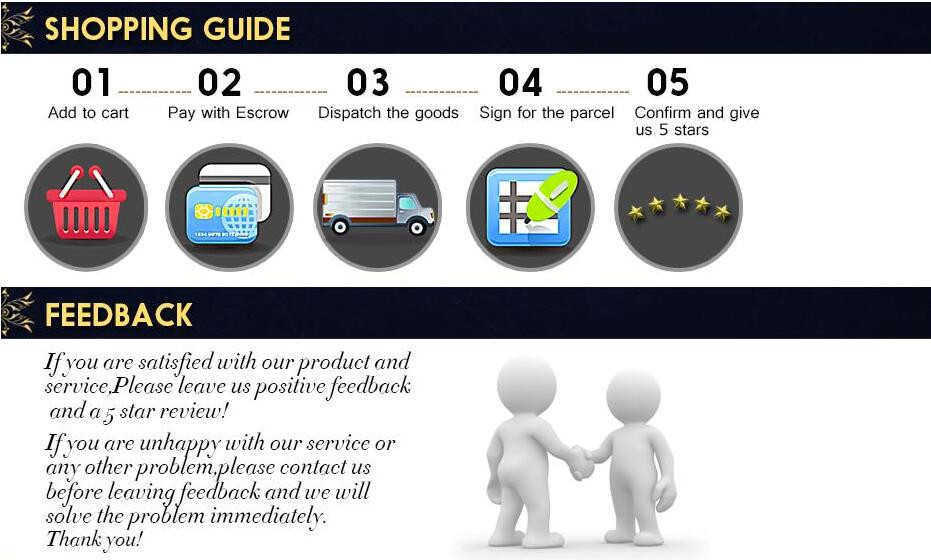 SHOPPING GUIDE

01
Add to cart

02
Pay with Escrow

03
Dispatch the goods

04
Sign for the parcel

05
Confirm and give us 5 stars

FEEDBACK

If you are satisfied with our product and service,Please leave us positive feedback and a 5 star review!

If you are unhappy with our service or any other problem,please contact us before leaving feedback and we will solve the problem immediately.
Thank you!